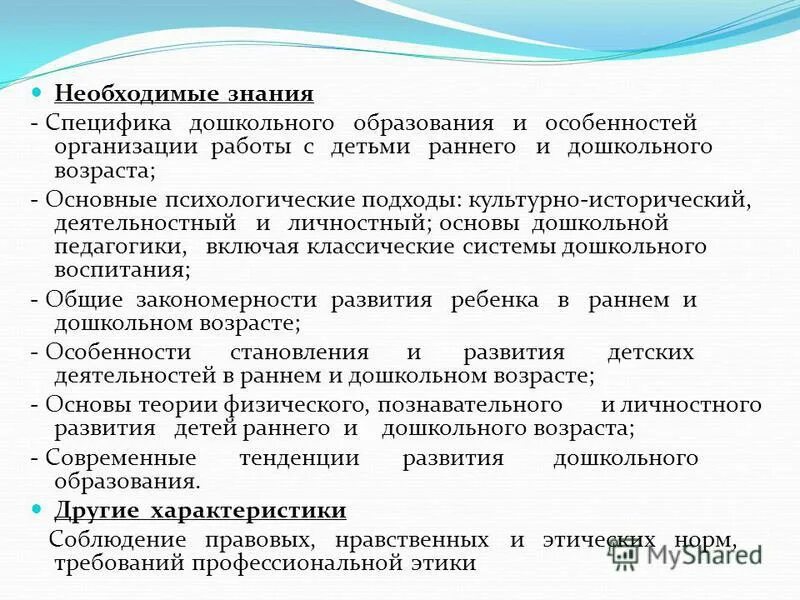 Необходимые знания

- Специфика дошкольного образования и особенностей организации работы с детьми раннего и дошкольного возраста;

- Основные психологические подходы: культурно-исторический, деятельностный и личностный; основы дошкольной педагогики, включая классические системы дошкольного воспитания;

- Общие закономерности развития ребенка в раннем и дошкольном возрасте;

- Особенности становления и развития детских деятельностей в раннем и дошкольном возрасте;

- Основы теории физического, познавательного и личностного развития детей раннего и дошкольного возраста;

- Современные тенденции развития дошкольного образования.

Другие характеристики

Соблюдение правовых, нравственных и этических норм, требований профессиональной этики

MyShared